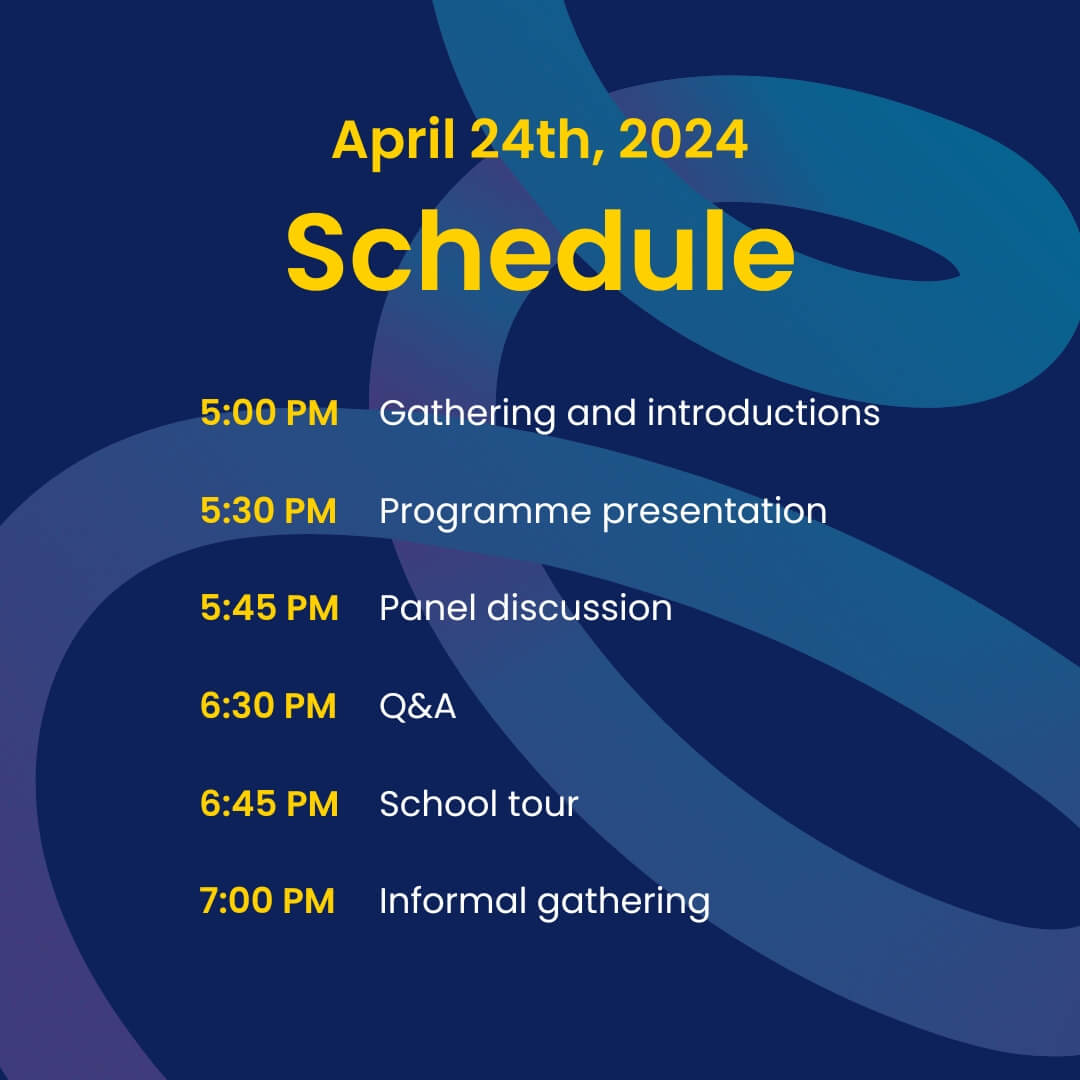 April 24th, 2024

Schedule

5:00 PM Gathering and introductions

5:30 PM Programme presentation

5:45 PM Panel discussion

6:30 PM Q&A

6:45 PM School tour

7:00 PM Informal gathering